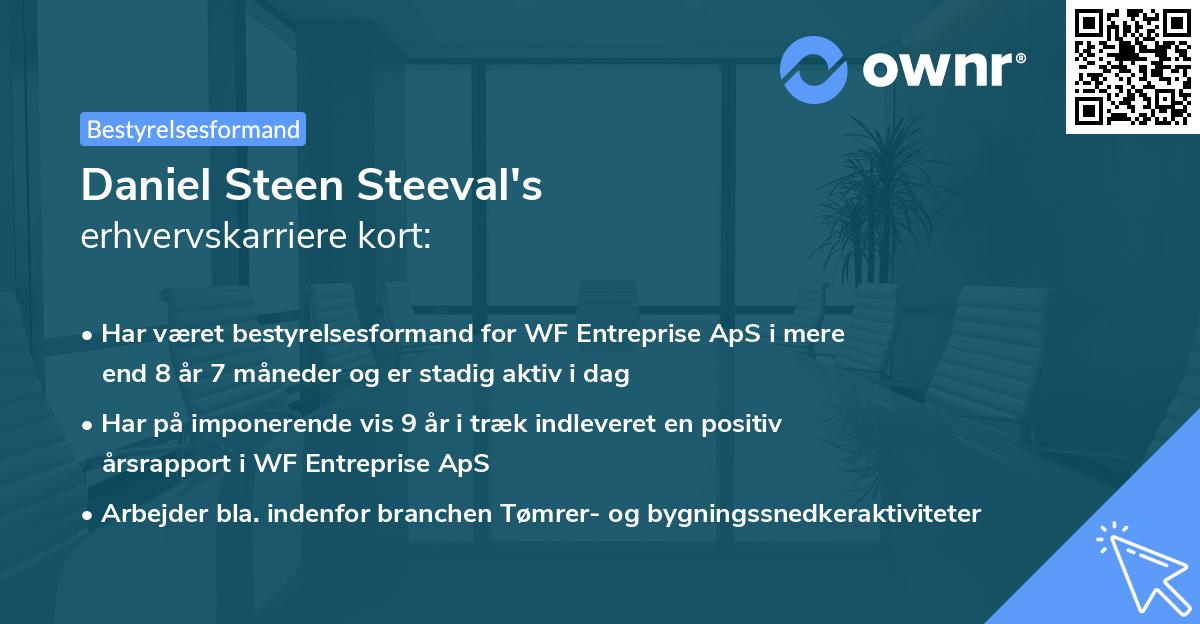 ownr®

Bestyrelsesformand

Daniel Steen Steeval's
erhvervskarriere kort:

• Har været bestyrelsesformand for WF Entreprise ApS i mere end 8 år 7 måneder og er stadig aktiv i dag

• Har på imponerende vis 9 år i træk indleveret en positiv årsrapport i WF Entreprise ApS

• Arbejder bla. indenfor branchen Tømrer- og bygningssnedkeraktiviteter